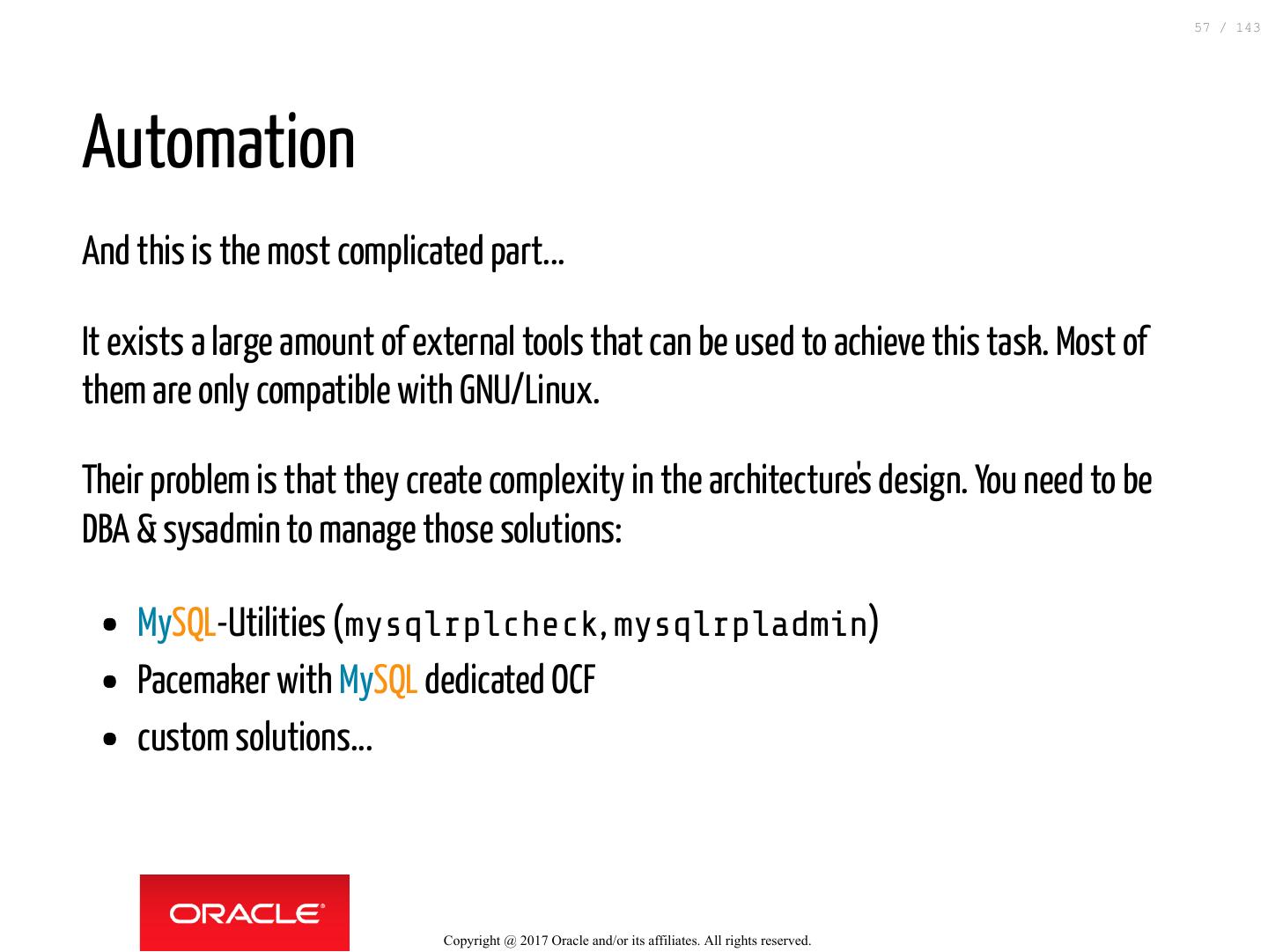 57 / 143

Automation

And this is the most complicated part...

It exists a large amount of external tools that can be used to achieve this task. Most of them are only compatible with GNU/Linux.

Their problem is that they create complexity in the architecture's design. You need to be DBA & sysadmin to manage those solutions:

- MySQL-Utilities (mysqlrplcheck, mysqlrpladmin)
- Pacemaker with MySQL dedicated OCF
- custom solutions...

ORACLE

Copyright @ 2017 Oracle and/or its affiliates. All rights reserved.